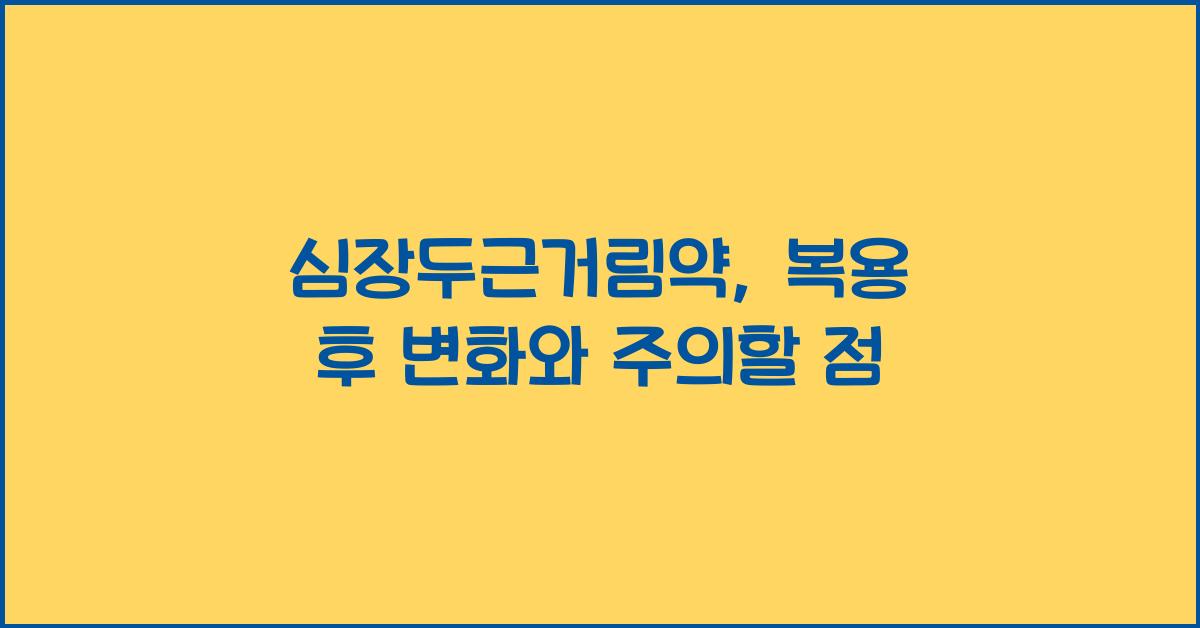 심장두근거림약, 복용 후 변화와 주의할 점